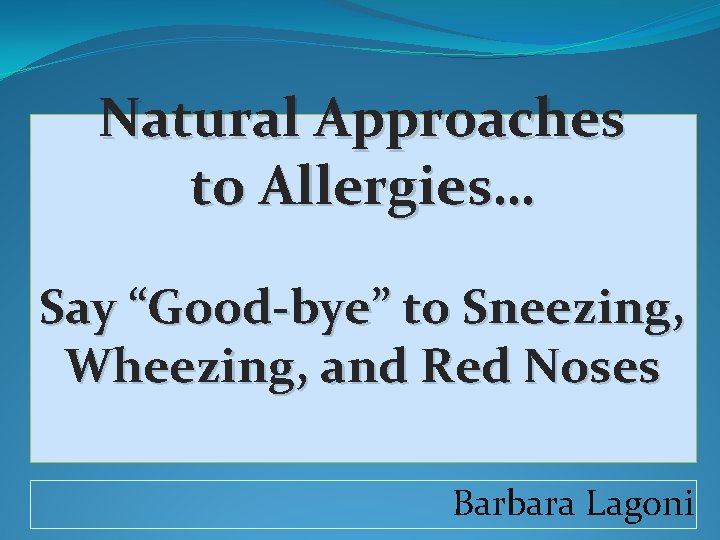 Natural Approaches to Allergies…

Say “Good-bye” to Sneezing, Wheezing, and Red Noses

Barbara Lagoni